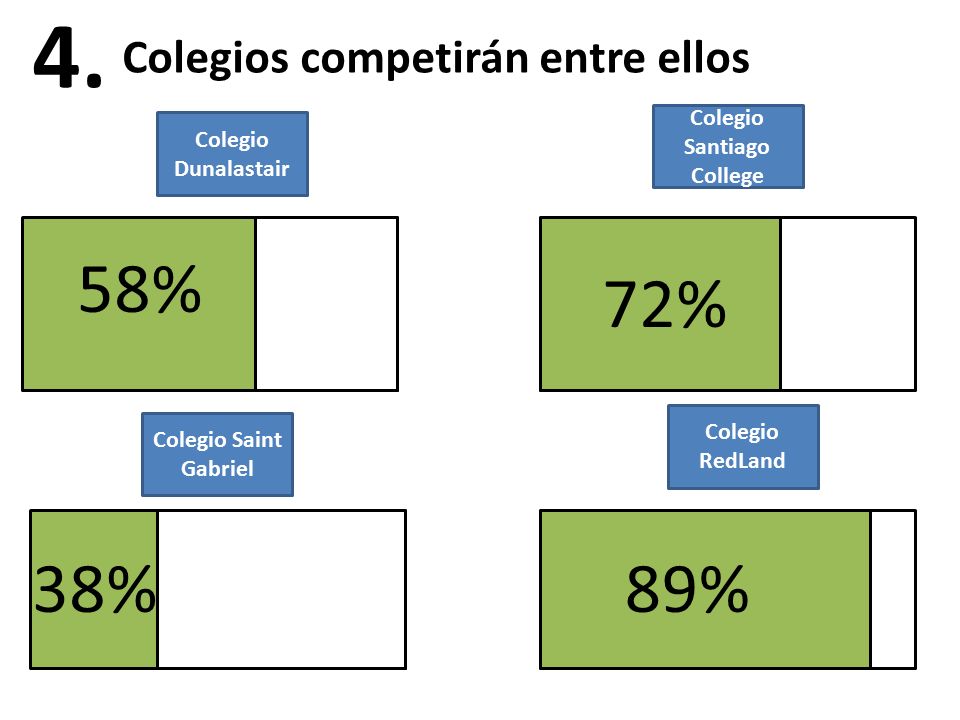 4. Colegios competirán entre ellos

Colegio Dunalastair

58%

Colegio Santiago College

72%

Colegio Saint Gabriel

38%

Colegio RedLand

89%